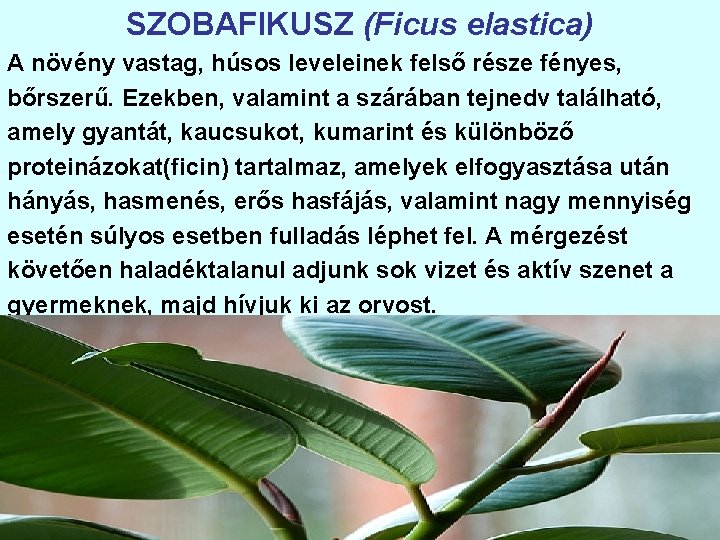 SZOBAFIKUSZ (Ficus elastica)

A növény vastag, húsos leveleinek felső része fényes, bőrszerű. Ezekben, valamint a szárában tejnedv található, amely gyantát, kaucsukot, kumarint és különböző proteinázokat(ficin) tartalmaz, amelyek elfogyasztása után hányás, hasmenés, erős hasfájás, valamint nagy mennyiség esetén súlyos esetben fulladás léphet fel. A mérgezést követően haladéktalanul adjunk sok vizet és aktív szenet a gyermeknek, majd hívjuk ki az orvost.